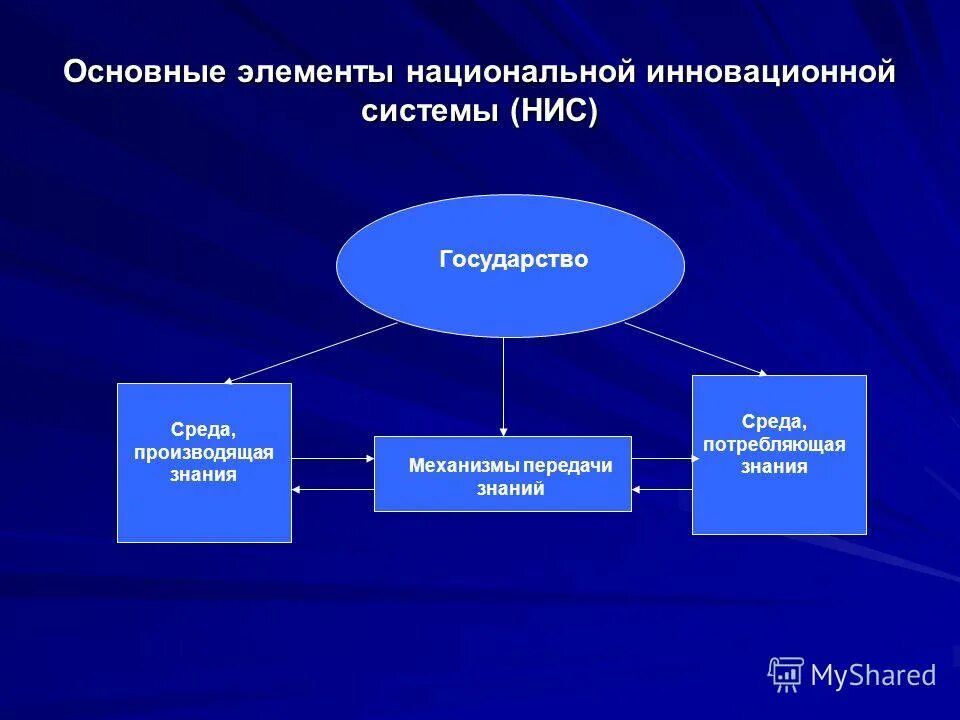 Основные элементы национальной инновационной системы (НИС)

Государство

Среда, производящая знания

Механизмы передачи знаний

Среда, потребляющая знания

MyShared